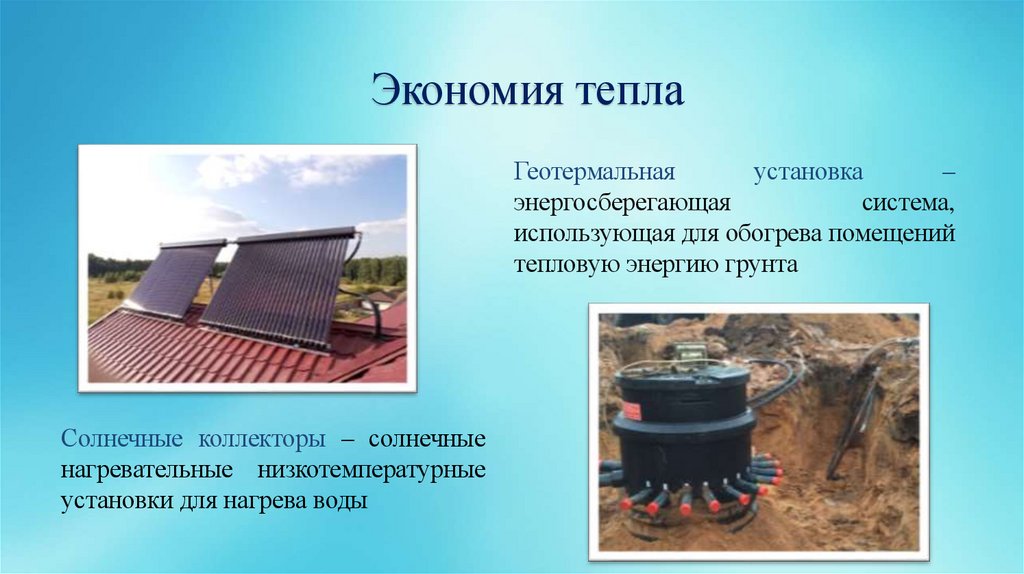 Экономия тепла

Геотермальная установка – энергосберегающая система, использующая для обогрева помещений тепловую энергию грунта

Солнечные коллекторы – солнечные нагревательные низкотемпературные установки для нагрева воды